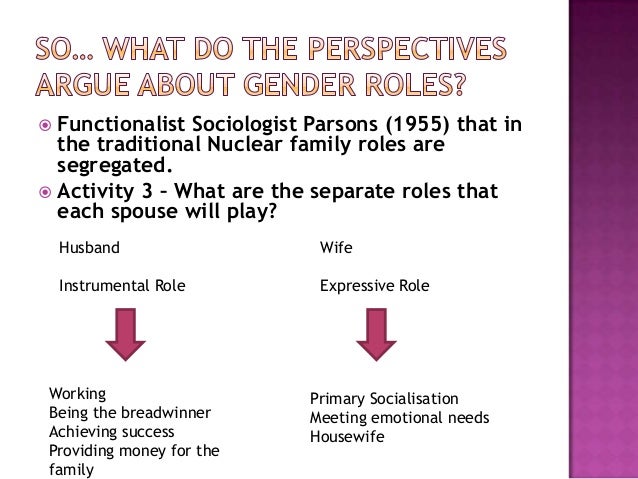 SO… WHAT DO THE PERSPECTIVES ARGUE ABOUT GENDER ROLES?

Functionalist Sociologist Parsons (1955) that in the traditional Nuclear family roles are segregated.

Activity 3 – What are the separate roles that each spouse will play?

Husband

Instrumental Role

Working
Being the breadwinner
Achieving success
Providing money for the family

Wife

Expressive Role

Primary Socialisation
Meeting emotional needs
Housewife